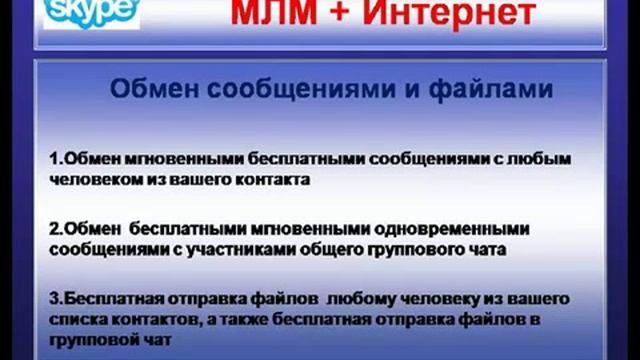 skype

МЛМ + Интернет

Обмен сообщениями и файлами

1.Обмен мгновенными бесплатными сообщениями с любым человеком из вашего контакта

2.Обмен бесплатными мгновенными одновременными сообщениями с участниками общего группового чата

3.Бесплатная отправка файлов любому человеку из вашего списка контактов, а также бесплатная отправка файлов в групповой чат